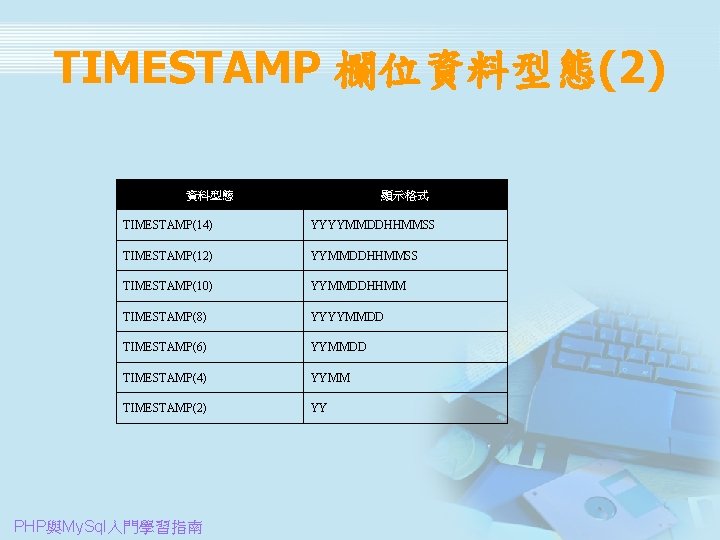 TIMESTAMP 欄位資料型態(2)

| 資料型態 | 顯示格式 |
|---|---|
| TIMESTAMP(14) | YYYYMMDDHHMMSS |
| TIMESTAMP(12) | YYMMDDHHMMSS |
| TIMESTAMP(10) | YYMMDDHHMM |
| TIMESTAMP(8) | YYYYMMDD |
| TIMESTAMP(6) | YYMMDD |
| TIMESTAMP(4) | YYMM |
| TIMESTAMP(2) | YY |

PHP與MySql入門學習指南